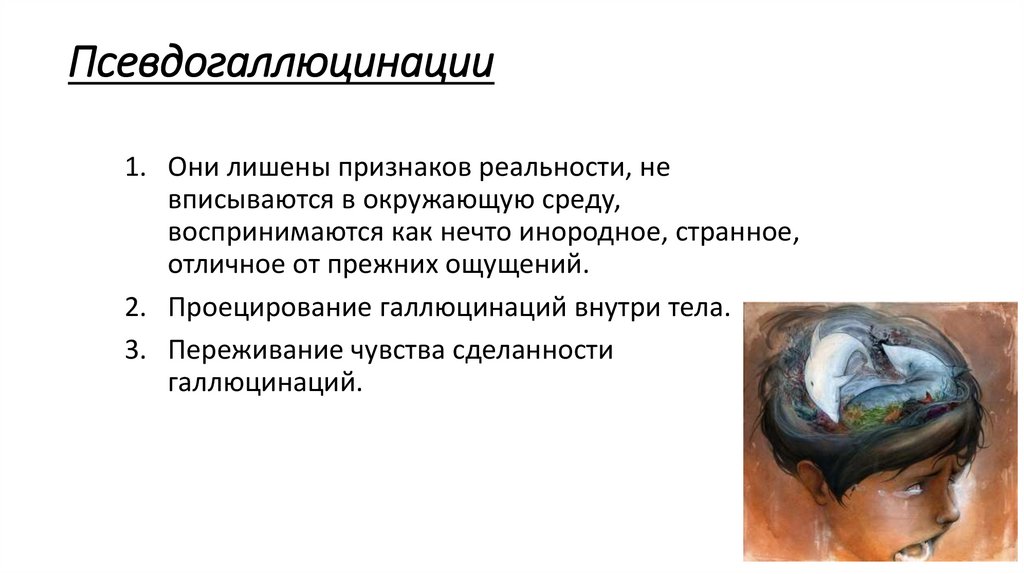 Псевдогаллюцинации

1. Они лишены признаков реальности, не вписываются в окружающую среду, воспринимаются как нечто инородное, странное, отличное от прежних ощущений.
2. Проецирование галлюцинаций внутри тела.
3. Переживание чувства сделанности галлюцинаций.